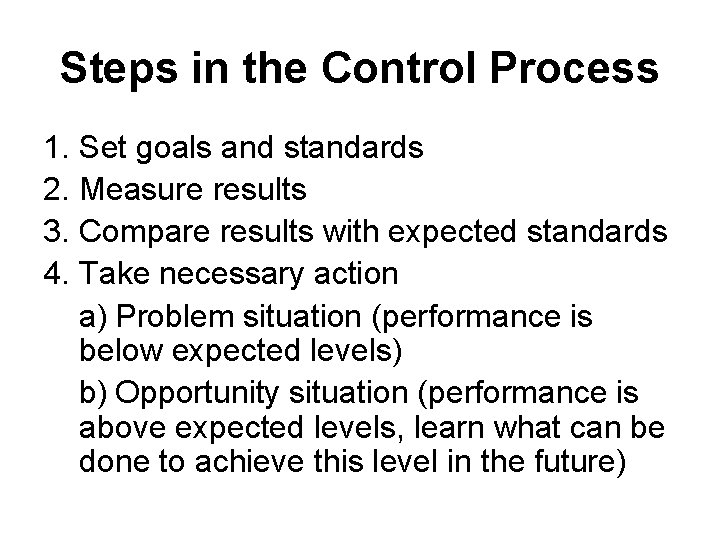 Steps in the Control Process

1. Set goals and standards
2. Measure results
3. Compare results with expected standards
4. Take necessary action

a) Problem situation (performance is below expected levels)

b) Opportunity situation (performance is above expected levels, learn what can be done to achieve this level in the future)